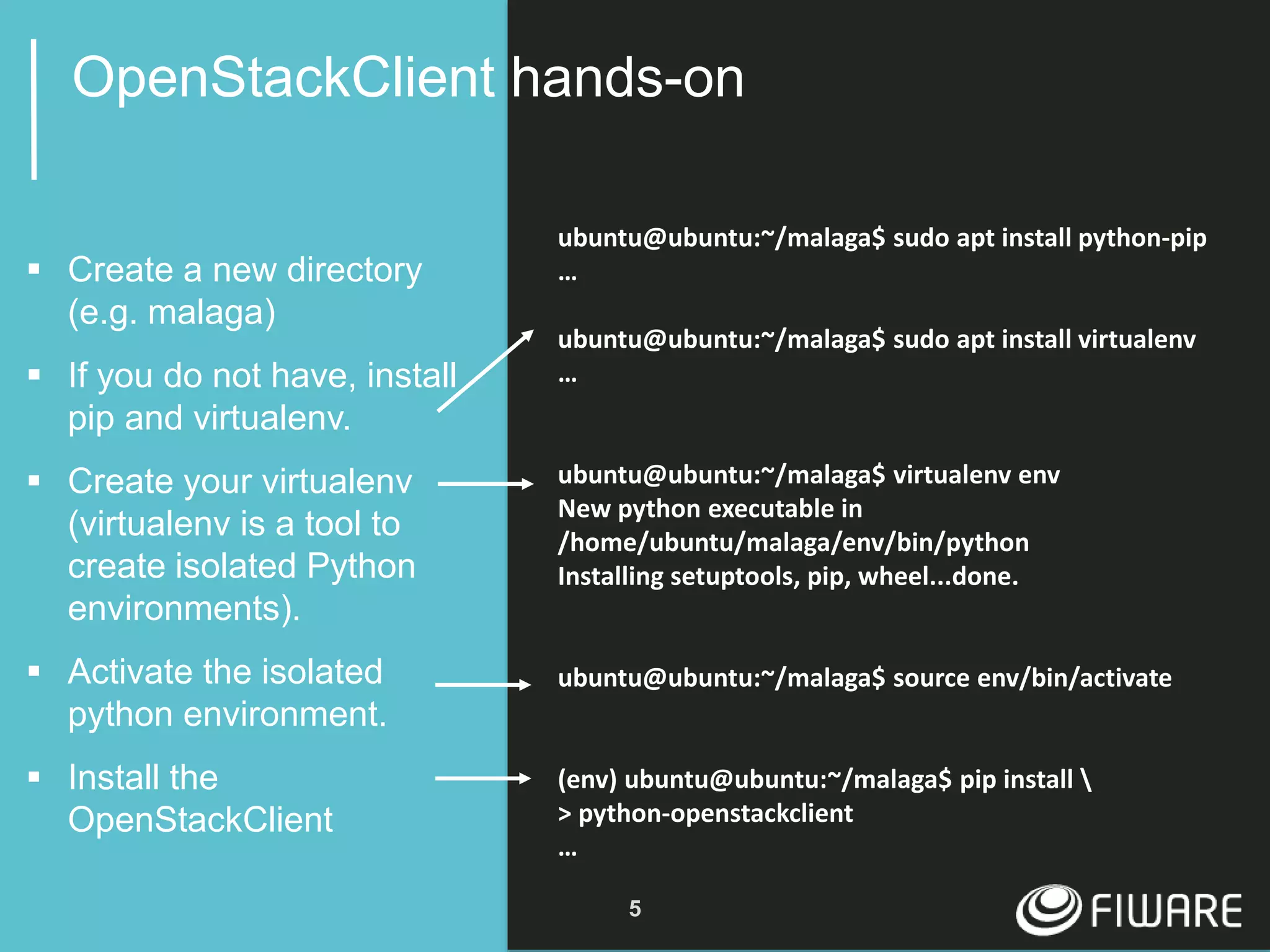 OpenStackClient hands-on

▪ Create a new directory (e.g. malaga)

▪ If you do not have, install pip and virtualenv.

▪ Create your virtualenv (virtualenv is a tool to create isolated Python environments).

▪ Activate the isolated python environment.

▪ Install the OpenStackClient

ubuntu@ubuntu:~/malaga$ sudo apt install python-pip
…

ubuntu@ubuntu:~/malaga$ sudo apt install virtualenv
…

ubuntu@ubuntu:~/malaga$ virtualenv env
New python executable in /home/ubuntu/malaga/env/bin/python
Installing setuptools, pip, wheel...done.

ubuntu@ubuntu:~/malaga$ source env/bin/activate

(env) ubuntu@ubuntu:~/malaga$ pip install \
> python-openstackclient
…

5

FIWARE